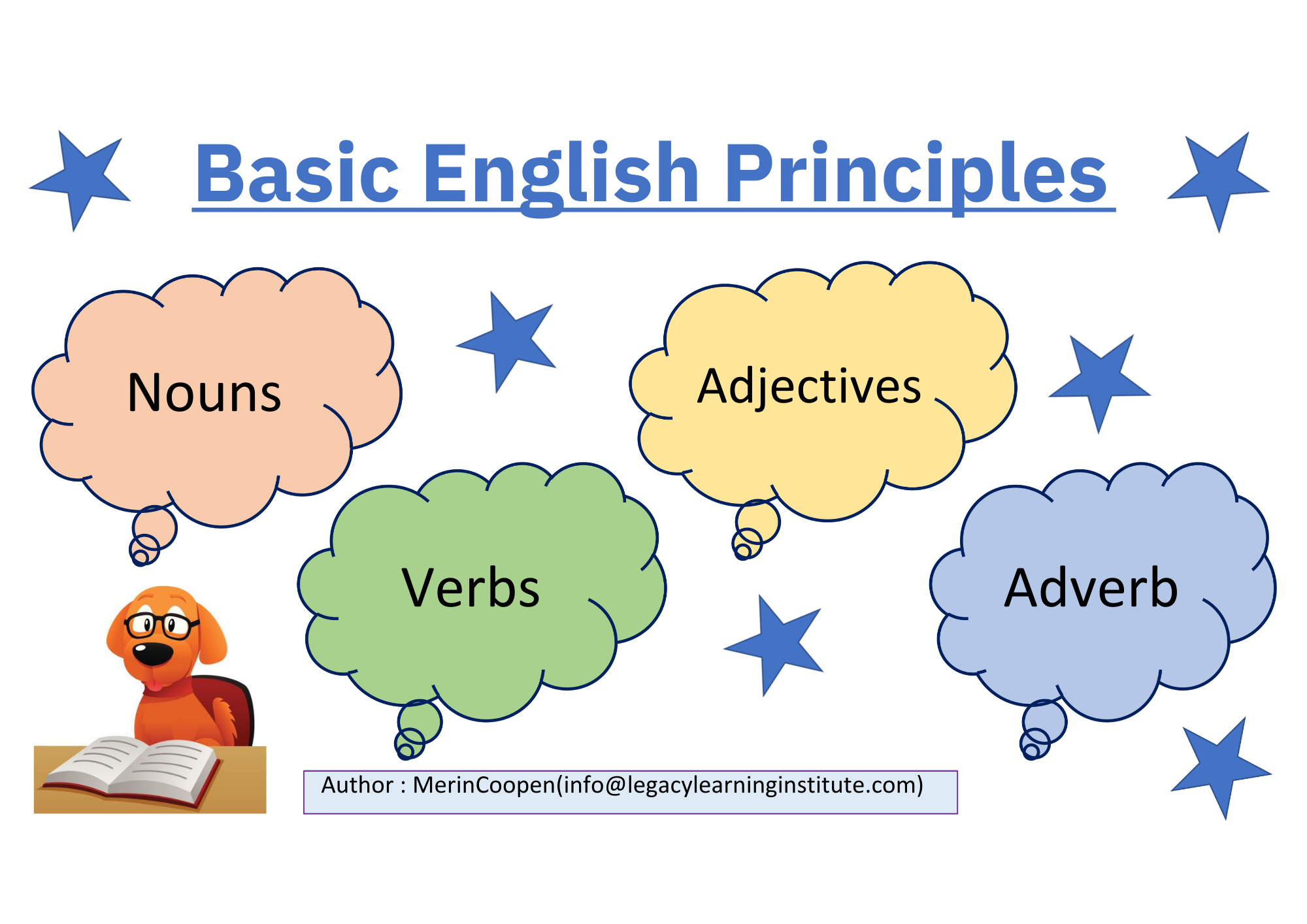 Basic English Principles

Nouns

Adjectives

Verbs

Adverb

Author : MerinCoopen(info@legacylearninginstitute.com)